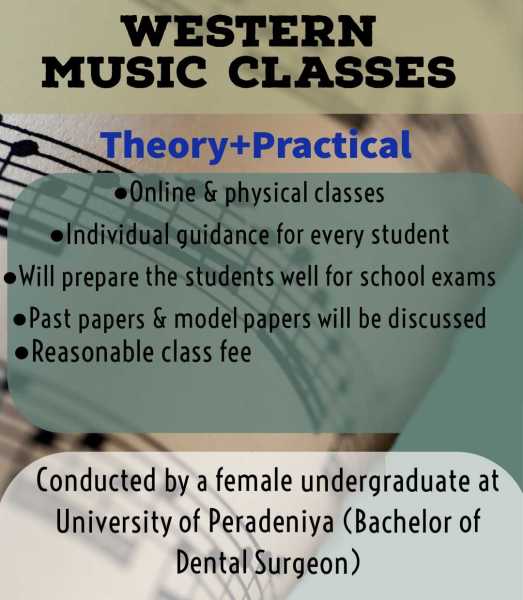 WESTERN MUSIC CLASSES

Theory+Practical

•Online & physical classes
•Individual guidance for every student
•Will prepare the students well for school exams
•Past papers & model papers will be discussed
•Reasonable class fee

Conducted by a female undergraduate at University of Peradeniya (Bachelor of Dental Surgeon)